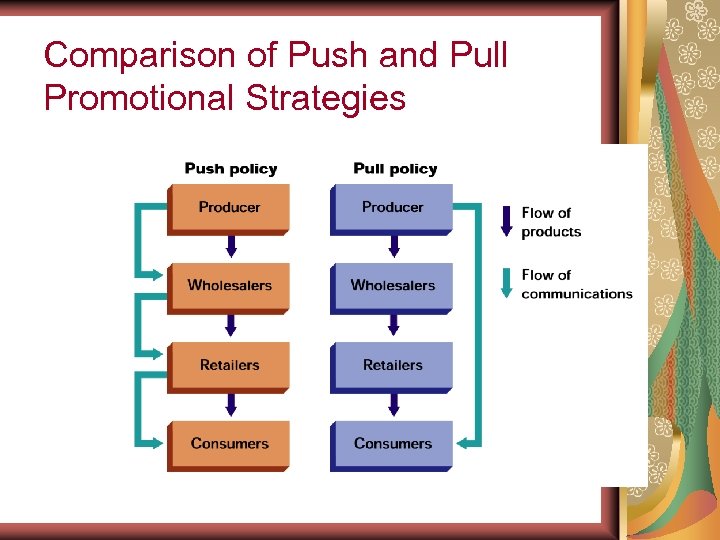 Comparison of Push and Pull Promotional Strategies

Push policy

Producer

Wholesalers

Retailers

Consumers

Pull policy

Producer

Wholesalers

Retailers

Consumers

Flow of products

Flow of communications